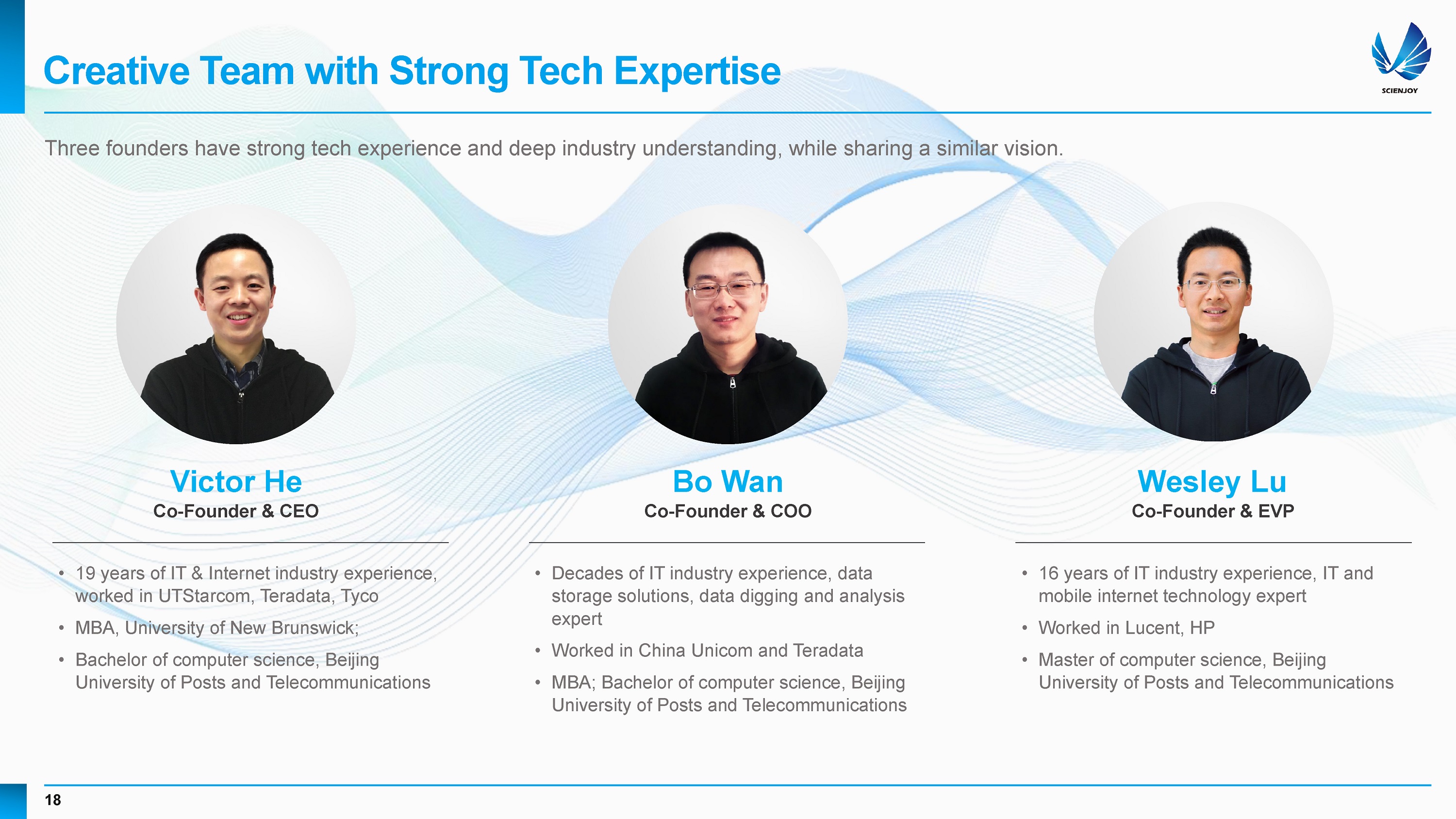 Creative Team with Strong Tech Expertise

SCIENJOY

Three founders have strong tech experience and deep industry understanding, while sharing a similar vision.

Victor He
Co-Founder & CEO

• 19 years of IT & Internet industry experience, worked in UTStarcom, Teradata, Tyco
• MBA, University of New Brunswick;
• Bachelor of computer science, Beijing University of Posts and Telecommunications

Bo Wan
Co-Founder & COO

• Decades of IT industry experience, data storage solutions, data digging and analysis expert
• Worked in China Unicom and Teradata
• MBA; Bachelor of computer science, Beijing University of Posts and Telecommunications

Wesley Lu
Co-Founder & EVP

• 16 years of IT industry experience, IT and mobile internet technology expert
• Worked in Lucent, HP
• Master of computer science, Beijing University of Posts and Telecommunications

18